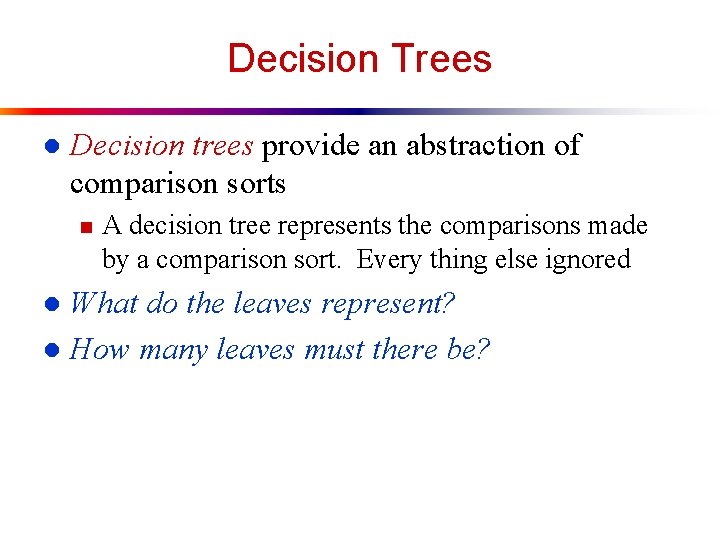 Decision Trees

Decision trees provide an abstraction of comparison sorts

A decision tree represents the comparisons made by a comparison sort. Every thing else ignored

What do the leaves represent?

How many leaves must there be?